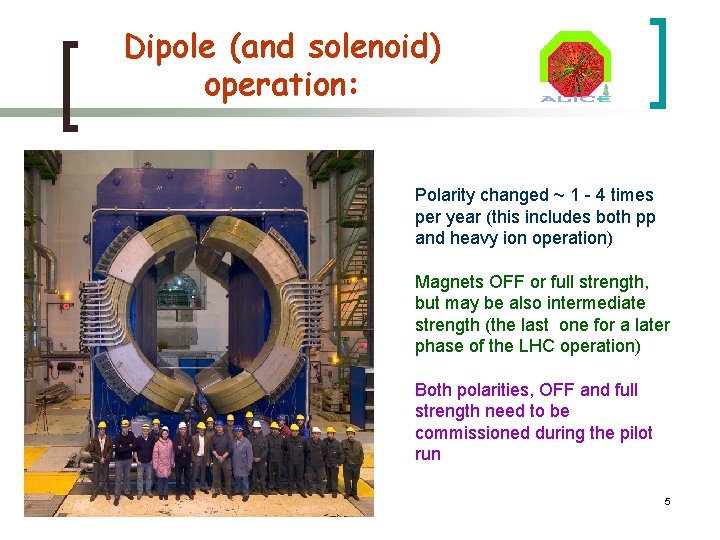 Dipole (and solenoid) operation:

ALICE

Polarity changed ~ 1 - 4 times per year (this includes both pp and heavy ion operation)

Magnets OFF or full strength, but may be also intermediate strength (the last one for a later phase of the LHC operation)

Both polarities, OFF and full strength need to be commissioned during the pilot run

5